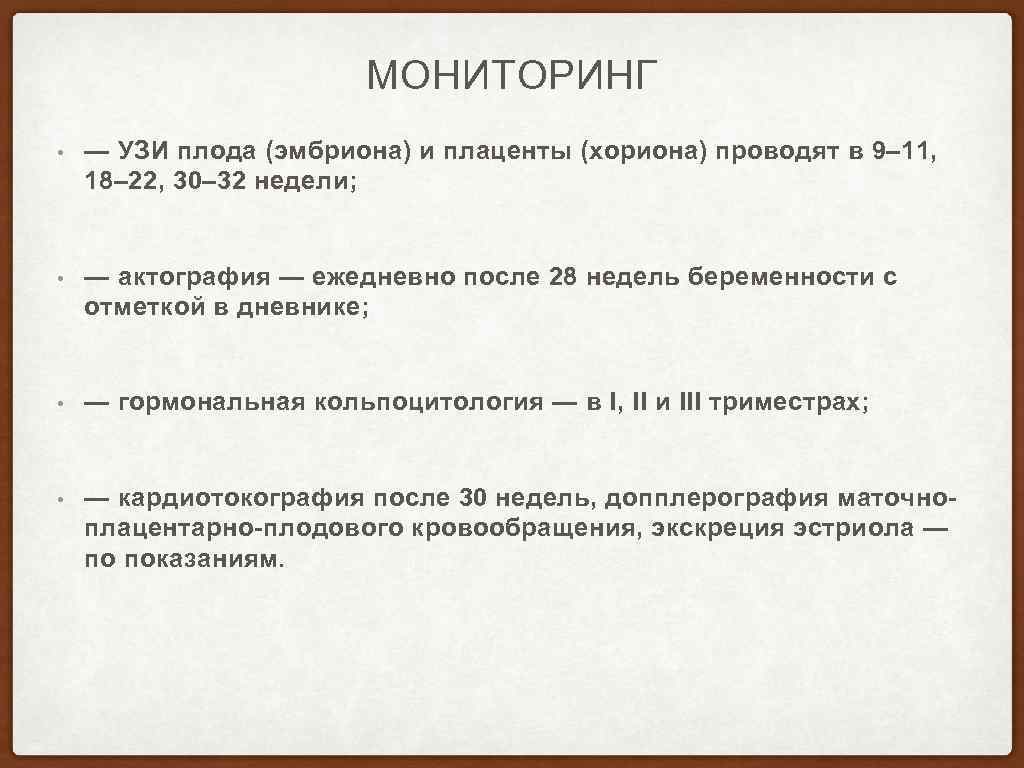 МОНИТОРИНГ

• — УЗИ плода (эмбриона) и плаценты (хориона) проводят в 9–11, 18–22, 30–32 недели;

• — актография — ежедневно после 28 недель беременности с отметкой в дневнике;

• — гормональная кольпоцитология — в I, II и III триместрах;

• — кардиотокография после 30 недель, допплерография маточно-плацентарно-плодового кровообращения, экскреция эстриола — по показаниям.